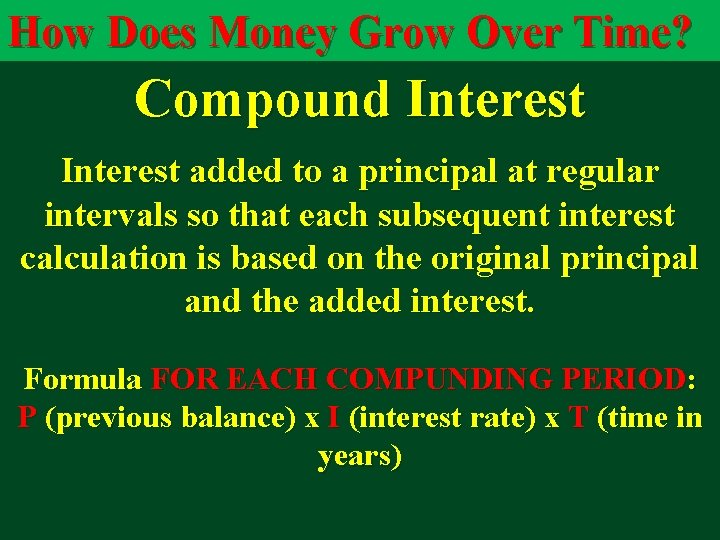 How Does Money Grow Over Time?

Compound Interest

Interest added to a principal at regular intervals so that each subsequent interest calculation is based on the original principal and the added interest.

Formula FOR EACH COMPUNDING PERIOD: P (previous balance) x I (interest rate) x T (time in years)